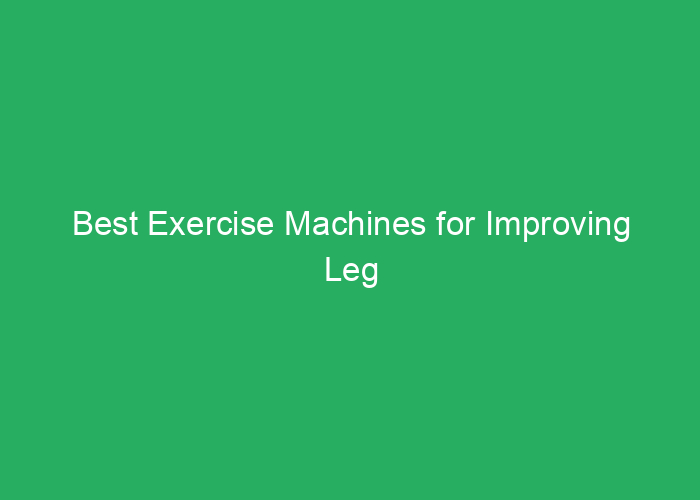 Best Exercise Machines for Improving Leg